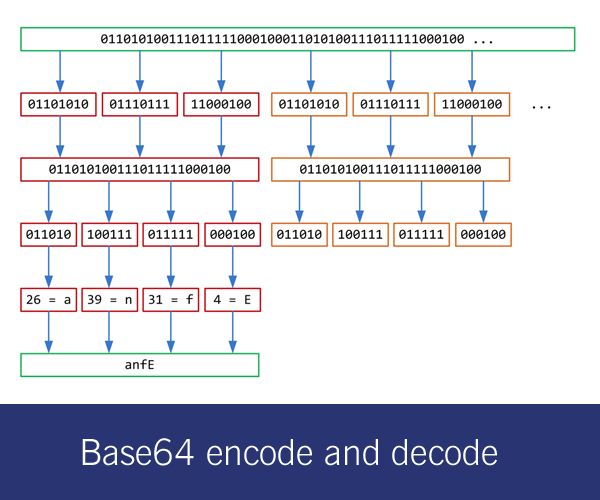 011010100111011111000100011010100111011111000100 ...

01101010 01110111 11000100 01101010 01110111 11000100 ...

011010100111011111000100 011010100111011111000100

011010 100111 011111 000100 011010 100111 011111 000100

26 = a 39 = n 31 = f 4 = E

anfE

Base64 encode and decode